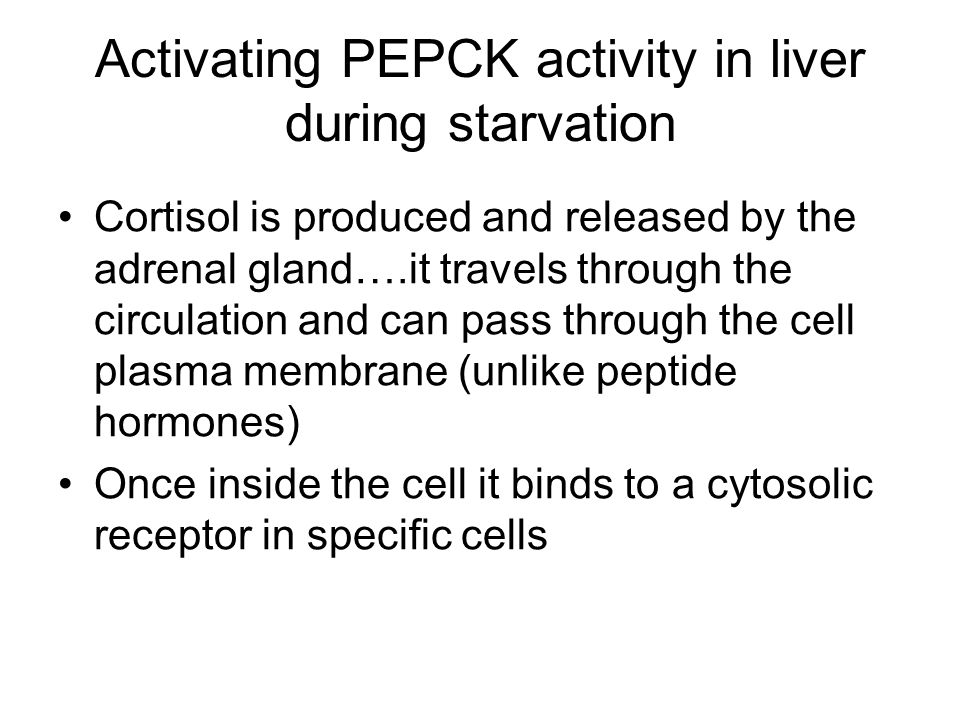 Activating PEPCK activity in liver during starvation

• Cortisol is produced and released by the adrenal gland….it travels through the circulation and can pass through the cell plasma membrane (unlike peptide hormones)

• Once inside the cell it binds to a cytosolic receptor in specific cells